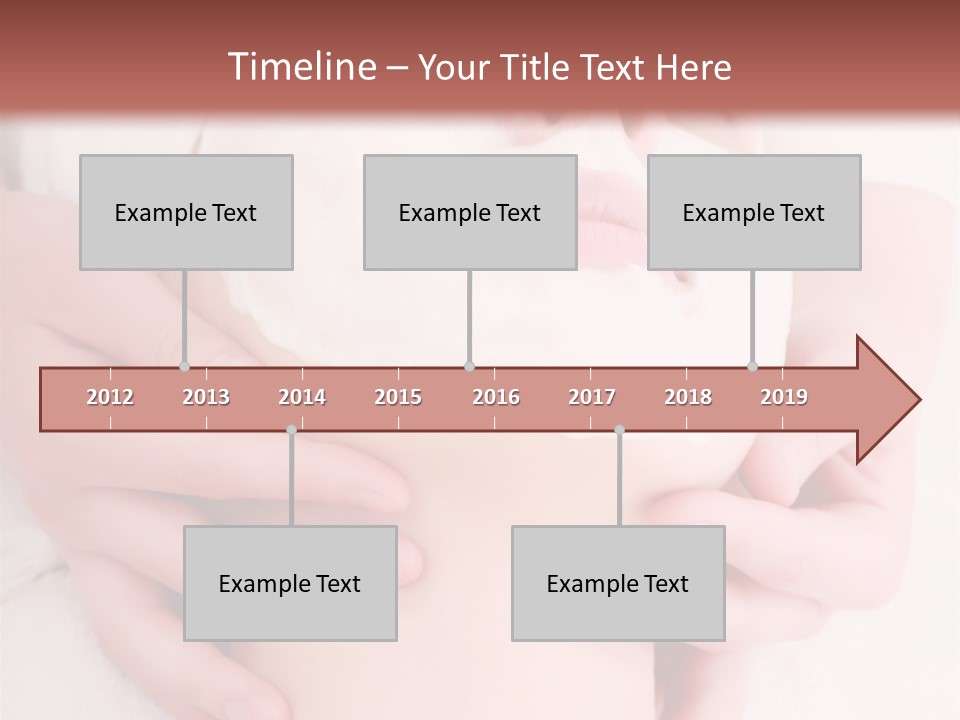 Timeline – Your Title Text Here

Example Text

Example Text

Example Text

2012 2013 2014 2015 2016 2017 2018 2019

Example Text

Example Text